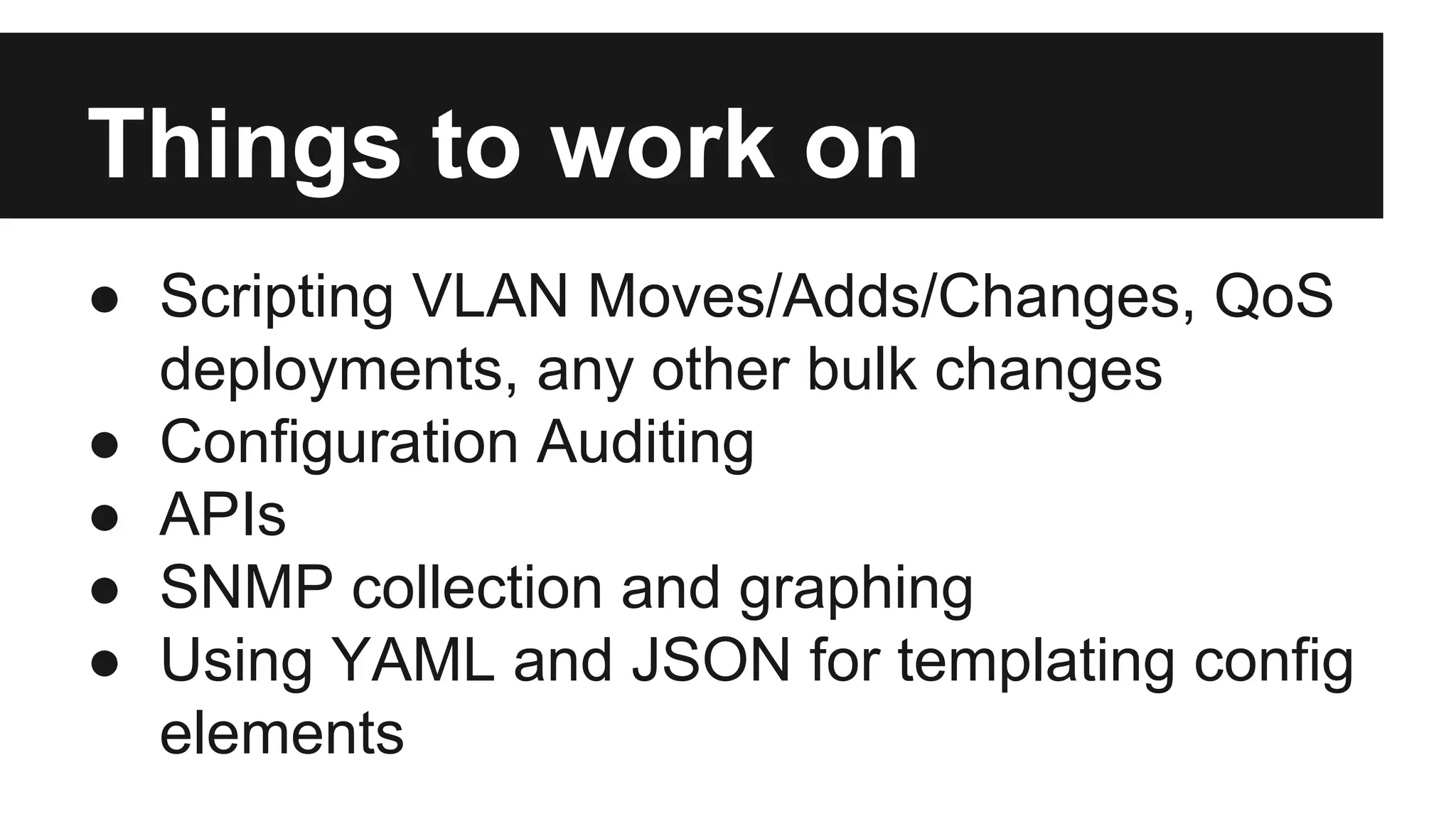 Things to work on

● Scripting VLAN Moves/Adds/Changes, QoS deployments, any other bulk changes
● Configuration Auditing
● APIs
● SNMP collection and graphing
● Using YAML and JSON for templating config elements